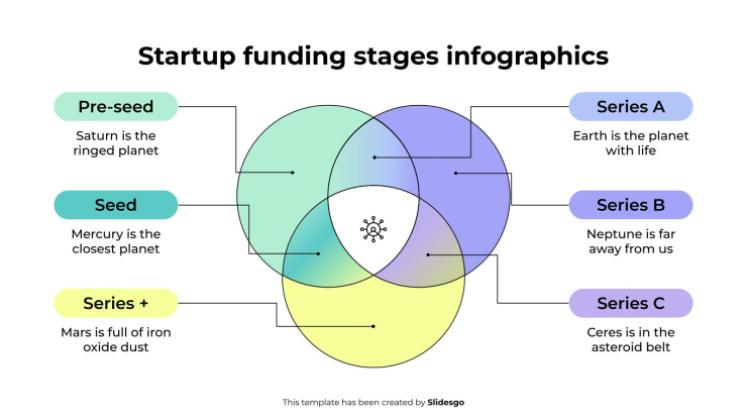 Startup funding stages infographics

Pre-seed

Saturn is the ringed planet

Seed

Mercury is the closest planet

Series +

Mars is full of iron oxide dust

Series A

Earth is the planet with life

Series B

Neptune is far away from us

Series C

Ceres is in the asteroid belt

This template has been created by Slidesgo